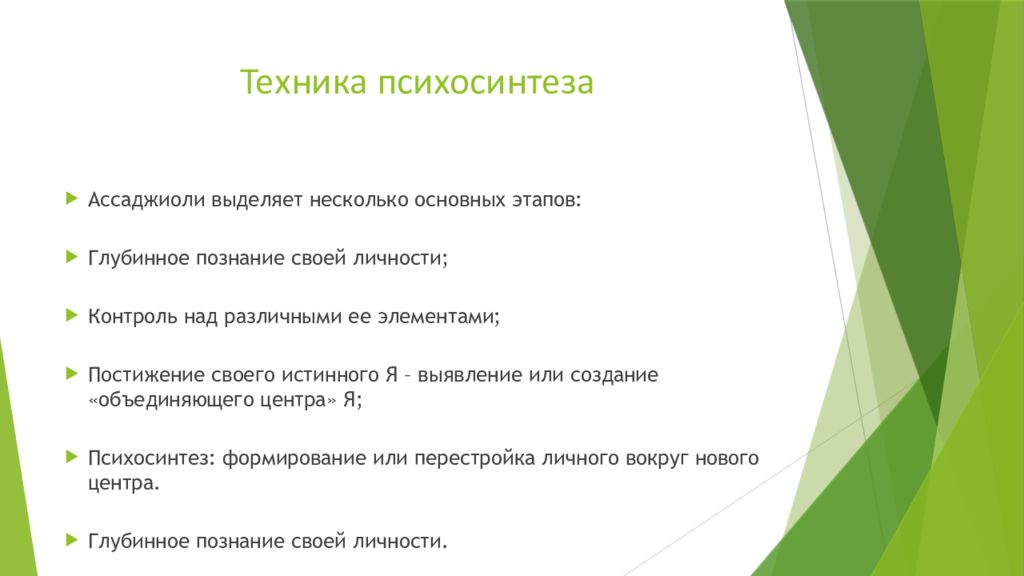 Техника психосинтеза

Ассаджиоли выделяет несколько основных этапов:

Глубинное познание своей личности;

Контроль над различными ее элементами;

Постижение своего истинного Я – выявление или создание «объединяющего центра» Я;

Психосинтез: формирование или перестройка личного вокруг нового центра.

Глубинное познание своей личности.